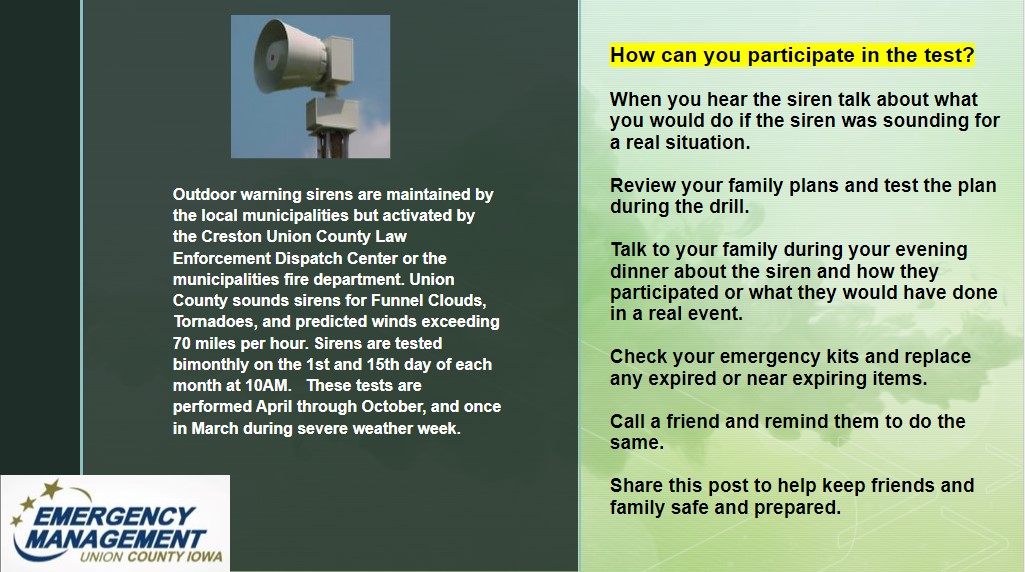 Outdoor warning sirens are maintained by the local municipalities but activated by the Creston Union County Law Enforcement Dispatch Center or the municipalities fire department. Union County sounds sirens for Funnel Clouds, Tornadoes, and predicted winds exceeding 70 miles per hour. Sirens are tested bimonthly on the 1st and 15th day of each month at 10AM.   These tests are performed April through October, and once in March during severe weather week.

EMERGENCY MANAGEMENT
UNION COUNTY IOWA

How can you participate in the test?

When you hear the siren talk about what you would do if the siren was sounding for a real situation.

Review your family plans and test the plan during the drill.

Talk to your family during your evening dinner about the siren and how they participated or what they would have done in a real event.

Check your emergency kits and replace any expired or near expiring items.

Call a friend and remind them to do the same.

Share this post to help keep friends and family safe and prepared.